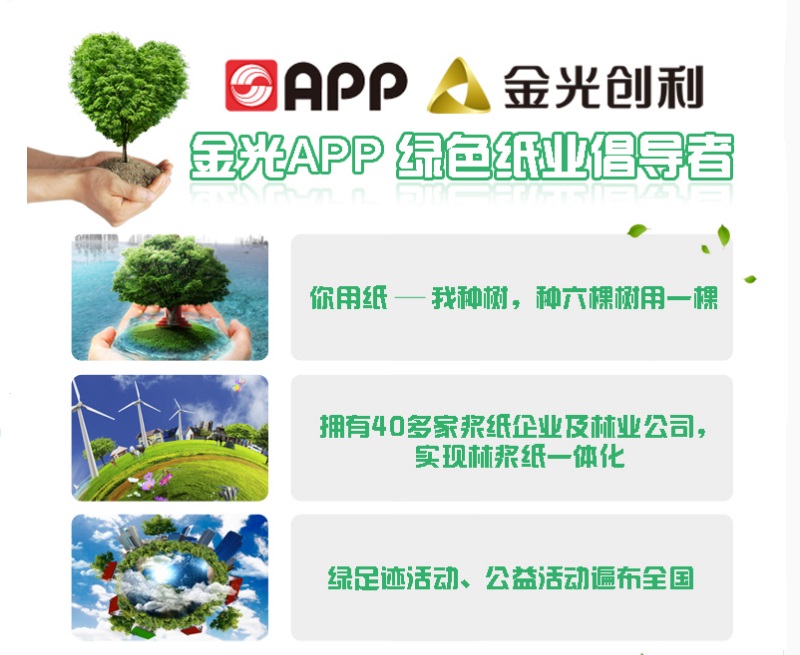 APP 金光创利

金光APP 绿色纸业倡导者

你用纸 — 我种树，种六棵树用一棵

拥有40多家浆纸企业及林业公司，实现林浆纸一体化

绿足迹活动、公益活动遍布全国